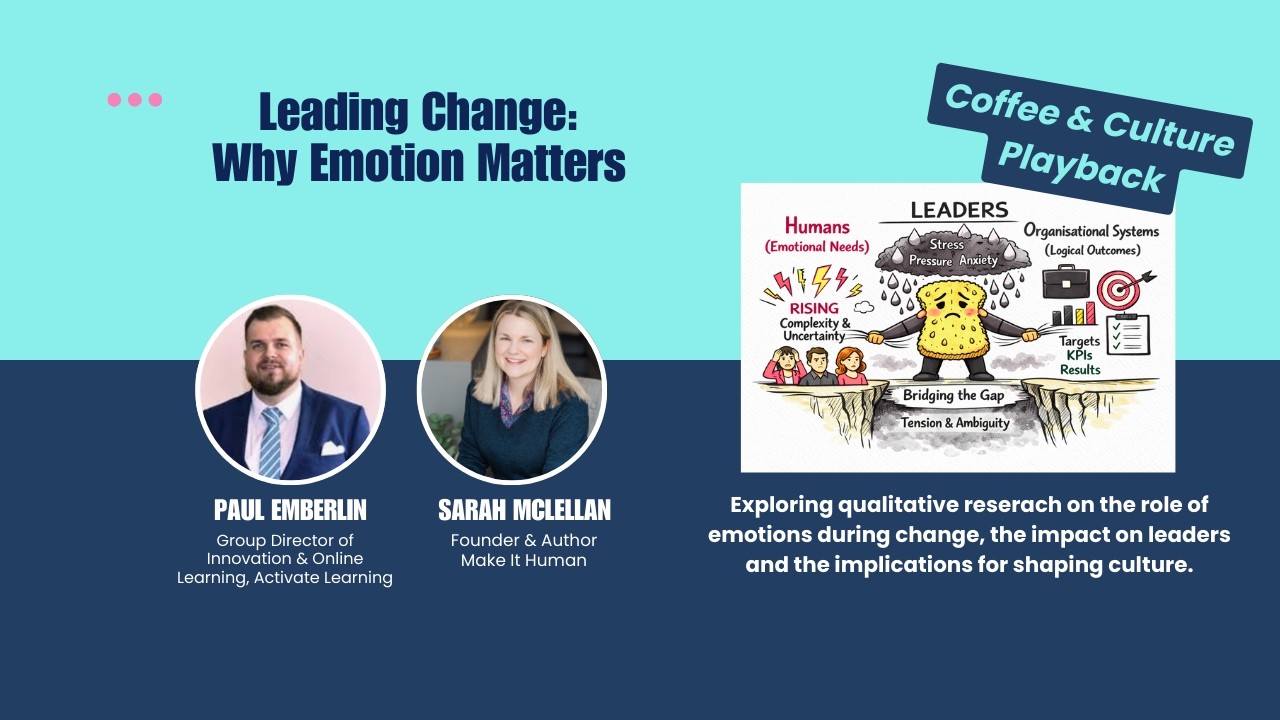 Leading Change:
Why Emotion Matters

Coffee & Culture Playback

LEADERS

Humans
(Emotional Needs)

Stress
Pressure Anxiety

Organisational Systems
(Logical Outcomes)

RISING
Complexity & Uncertainty

Targets
KPIs
Results

Bridging the Gap

Tension & Ambiguity

PAUL EMBERLIN
Group Director of Innovation & Online Learning, Activate Learning

SARAH MCLELLAN
Founder & Author
Make It Human

Exploring qualitative reserach on the role of emotions during change, the impact on leaders and the implications for shaping culture.